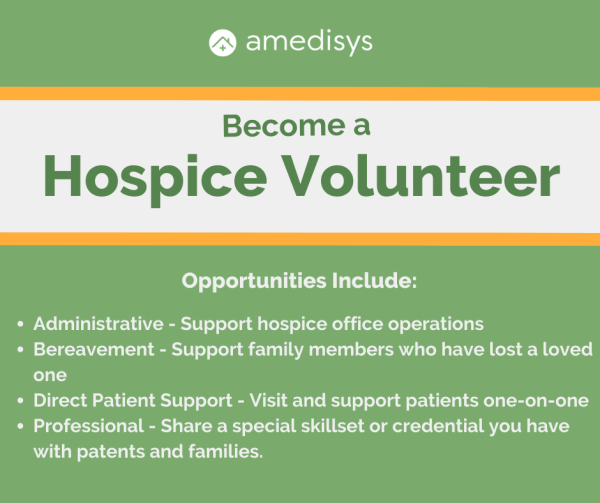 amedisys

Become a
Hospice Volunteer

Opportunities Include:

• Administrative - Support hospice office operations
• Bereavement - Support family members who have lost a loved one
• Direct Patient Support - Visit and support patients one-on-one
• Professional - Share a special skillset or credential you have with patents and families.